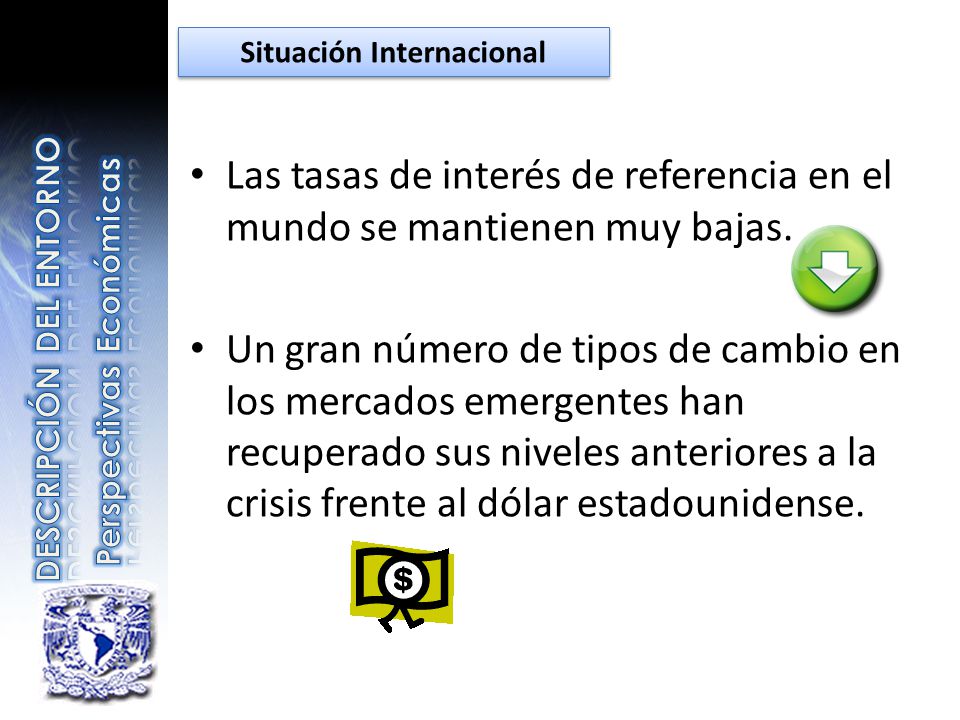 DESCRIPCIÓN DEL ENTORNO
Perspectivas Económicas

Situación Internacional

• Las tasas de interés de referencia en el mundo se mantienen muy bajas.

• Un gran número de tipos de cambio en los mercados emergentes han recuperado sus niveles anteriores a la crisis frente al dólar estadounidense.

$